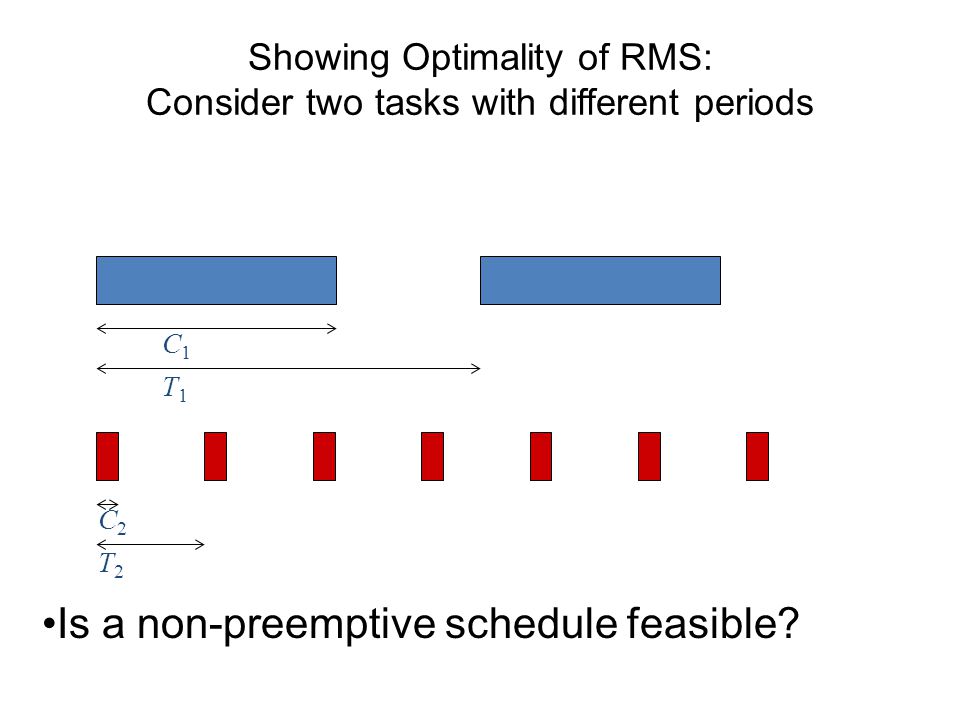 Showing Optimality of RMS:
Consider two tasks with different periods

$C_1$

$T_1$

$C_2$

$T_2$

•Is a non-preemptive schedule feasible?